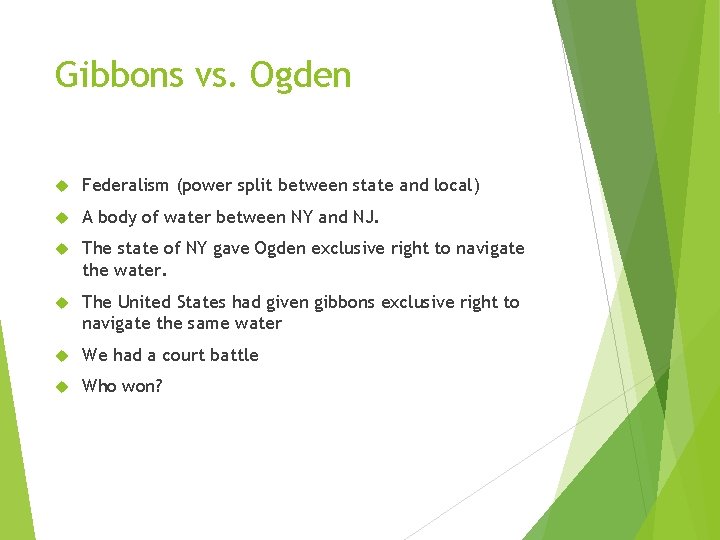 Gibbons vs. Ogden

Federalism (power split between state and local)

A body of water between NY and NJ.

The state of NY gave Ogden exclusive right to navigate the water.

The United States had given gibbons exclusive right to navigate the same water

We had a court battle

Who won?